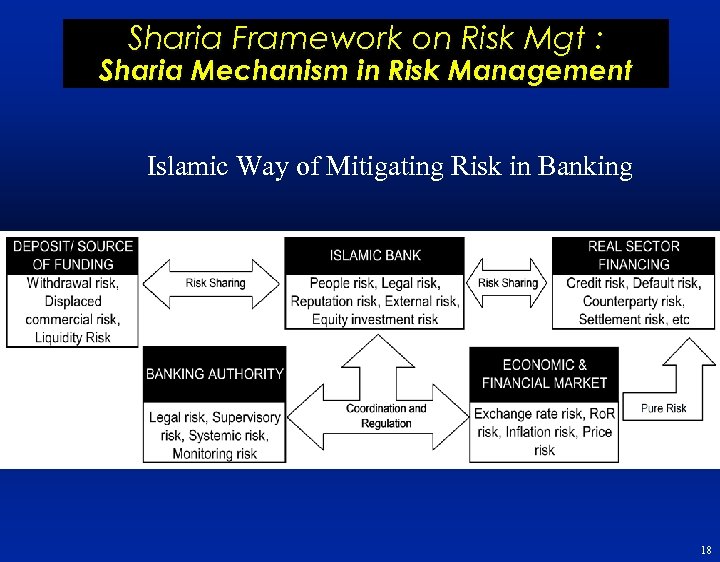 Sharia Framework on Risk Mgt :
Sharia Mechanism in Risk Management

Islamic Way of Mitigating Risk in Banking

DEPOSIT/ SOURCE OF FUNDING
Withdrawal risk, Displaced commercial risk, Liquidity Risk

Risk Sharing

ISLAMIC BANK
People risk, Legal risk, Reputation risk, External risk, Equity investment risk

Risk Sharing

REAL SECTOR FINANCING
Credit risk, Default risk, Counterparty risk, Settlement risk, etc

BANKING AUTHORITY
Legal risk, Supervisory risk, Systemic risk, Monitoring risk

Coordination and Regulation

ECONOMIC & FINANCIAL MARKET
Exchange rate risk, RoR risk, Inflation risk, Price risk

Pure Risk

18